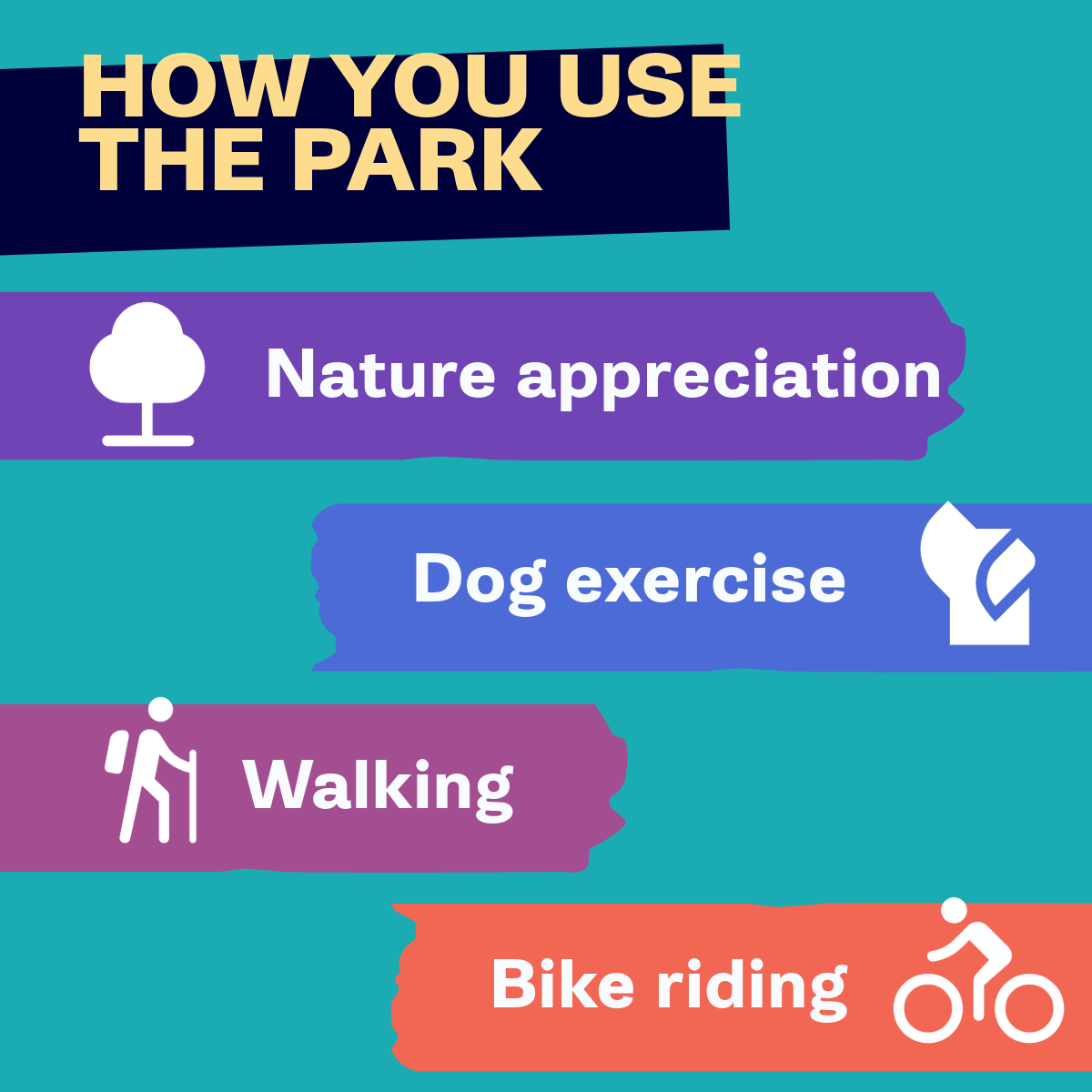 HOW YOU USE THE PARK

Nature appreciation

Dog exercise

Walking

Bike riding